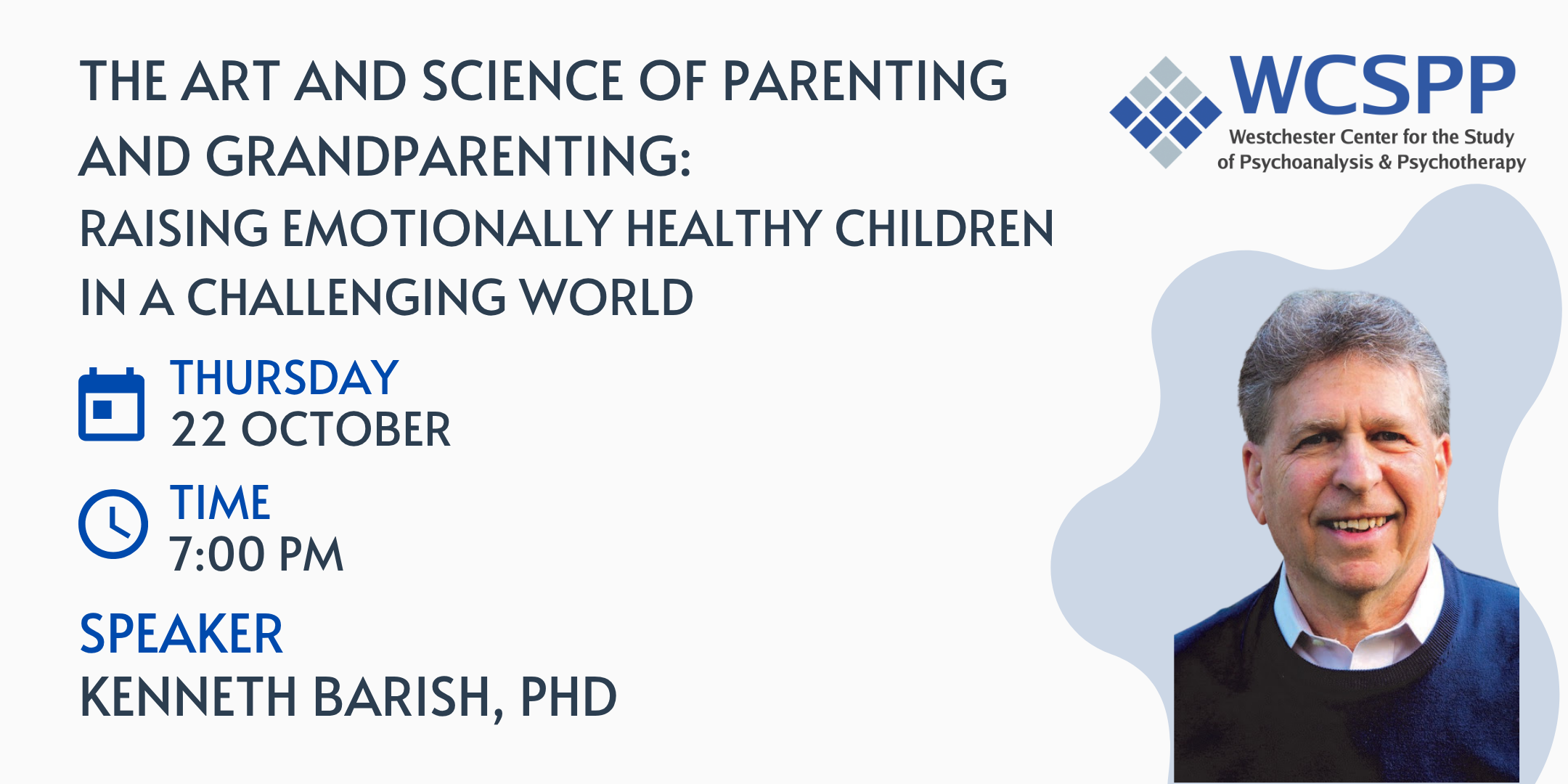 THE ART AND SCIENCE OF PARENTING AND GRANDPARENTING:
RAISING EMOTIONALLY HEALTHY CHILDREN IN A CHALLENGING WORLD

WCSPP
Westchester Center for the Study of Psychoanalysis & Psychotherapy

THURSDAY
22 OCTOBER

TIME
7:00 PM

SPEAKER
KENNETH BARISH, PHD